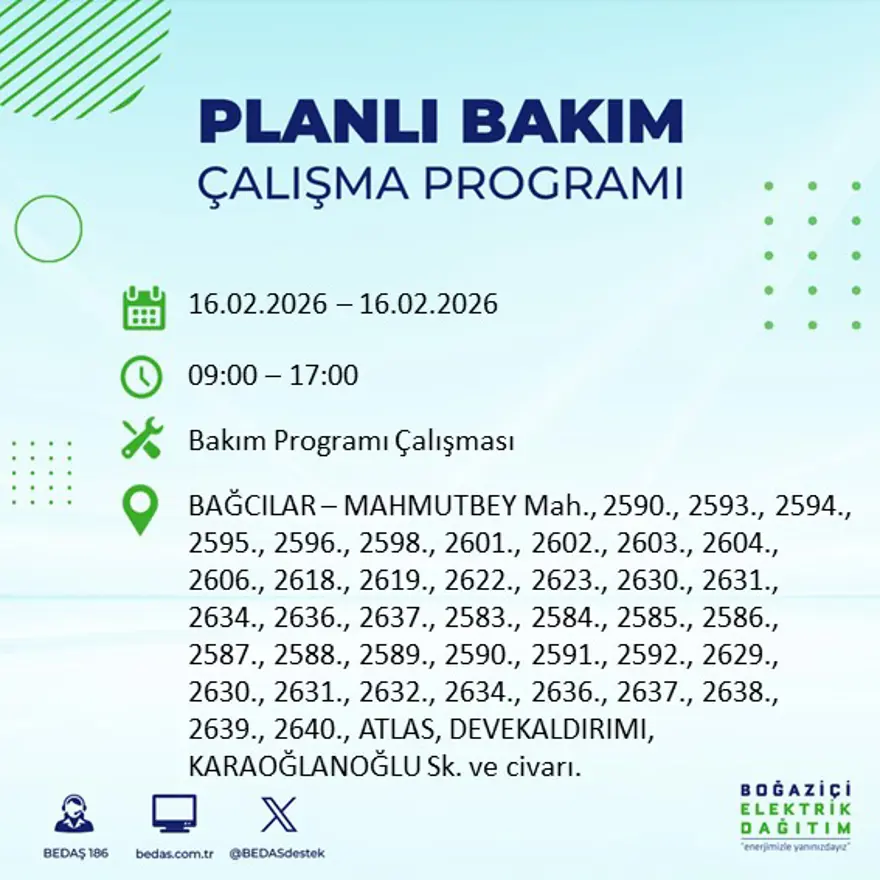 PLANLI BAKIM
ÇALIŞMA PROGRAMI

16.02.2026 – 16.02.2026

09:00 – 17:00

Bakım Programı Çalışması

BAĞCILAR – MAHMUTBEY Mah., 2590., 2593., 2594., 2595., 2596., 2598., 2601., 2602., 2603., 2604., 2606., 2618., 2619., 2622., 2623., 2630., 2631., 2634., 2636., 2637., 2583., 2584., 2585., 2586., 2587., 2588., 2589., 2590., 2591., 2592., 2629., 2630., 2631., 2632., 2634., 2636., 2637., 2638., 2639., 2640., ATLAS, DEVEKALDIRIMI, KARAOĞLANOĞLU Sk. ve civarı.

BEDAŞ 186
bedas.com.tr
@BEDASdestek

BOĞAZİÇİ
ELEKTRİK
DAĞITIM
"enerjimizle yanınızdayız"